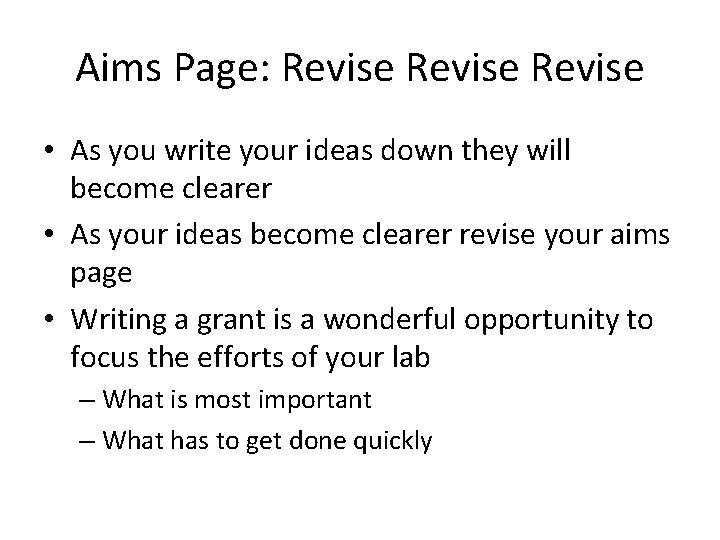 Aims Page: Revise Revise Revise

• As you write your ideas down they will become clearer

• As your ideas become clearer revise your aims page

• Writing a grant is a wonderful opportunity to focus the efforts of your lab

– What is most important

– What has to get done quickly